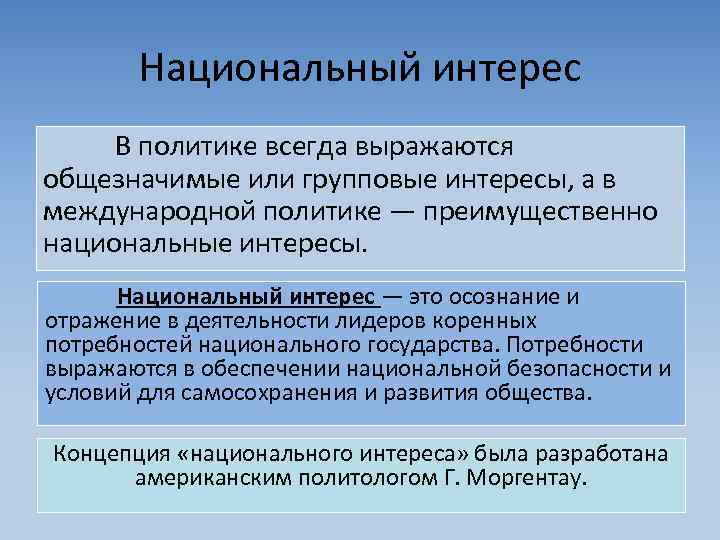 Национальный интерес

В политике всегда выражаются общезначимые или групповые интересы, а в международной политике — преимущественно национальные интересы.

Национальный интерес — это осознание и отражение в деятельности лидеров коренных потребностей национального государства. Потребности выражаются в обеспечении национальной безопасности и условий для самосохранения и развития общества.

Концепция «национального интереса» была разработана американским политологом Г. Моргентау.